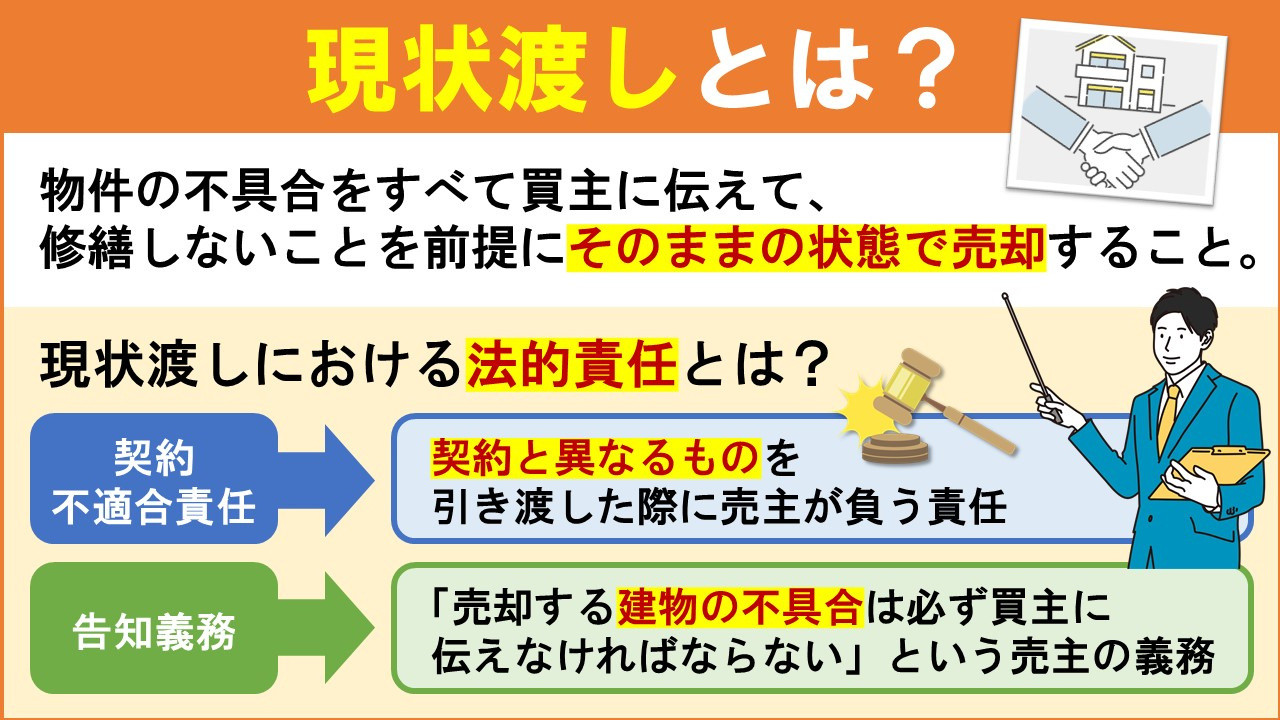 現状渡しとは？

物件の不具合をすべて買主に伝えて、修繕しないことを前提にそのままの状態で売却すること。

現状渡しにおける法的責任とは？

契約不適合責任

契約と異なるものを引き渡した際に売主が負う責任

告知義務

「売却する建物の不具合は必ず買主に伝えなければならない」という売主の義務